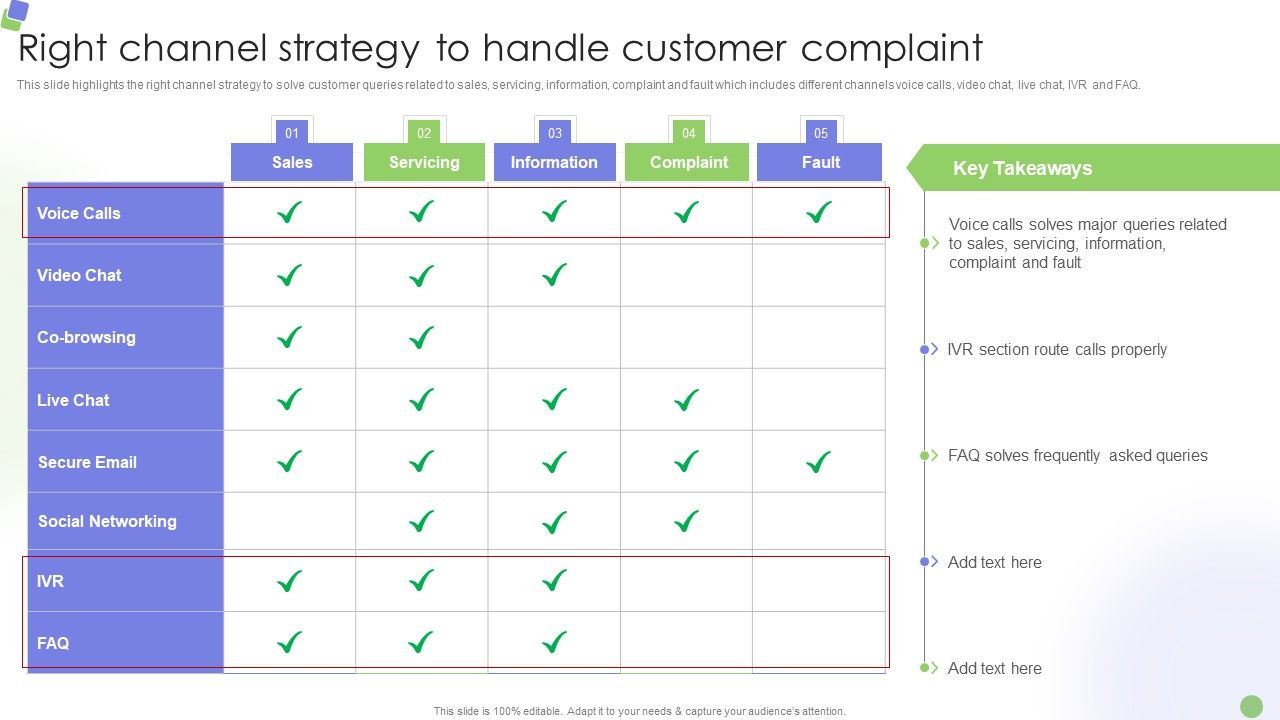 Right channel strategy to handle customer complaint

This slide highlights the right channel strategy to solve customer queries related to sales, servicing, information, complaint and fault which includes different channels voice calls, video chat, live chat, IVR and FAQ.

| | 01 Sales | 02 Servicing | 03 Information | 04 Complaint | 05 Fault |
|---|---|---|---|---|---|
| Voice Calls | ✓ | ✓ | ✓ | ✓ | ✓ |
| Video Chat | ✓ | ✓ | ✓ | | |
| Co-browsing | ✓ | ✓ | | | |
| Live Chat | ✓ | ✓ | ✓ | ✓ | |
| Secure Email | ✓ | ✓ | ✓ | ✓ | ✓ |
| Social Networking | | ✓ | ✓ | ✓ | |
| IVR | ✓ | ✓ | ✓ | | |
| FAQ | ✓ | ✓ | ✓ | | |

Key Takeaways

Voice calls solves major queries related to sales, servicing, information, complaint and fault

IVR section route calls properly

FAQ solves frequently asked queries

Add text here

Add text here

This slide is 100% editable. Adapt it to your needs & capture your audience's attention.